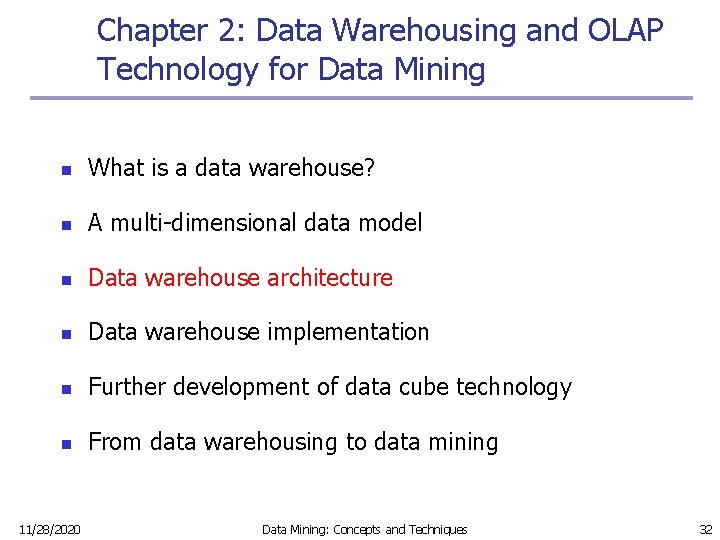 Chapter 2: Data Warehousing and OLAP Technology for Data Mining

- What is a data warehouse?
- A multi-dimensional data model
- Data warehouse architecture
- Data warehouse implementation
- Further development of data cube technology
- From data warehousing to data mining

11/28/2020 Data Mining: Concepts and Techniques 32